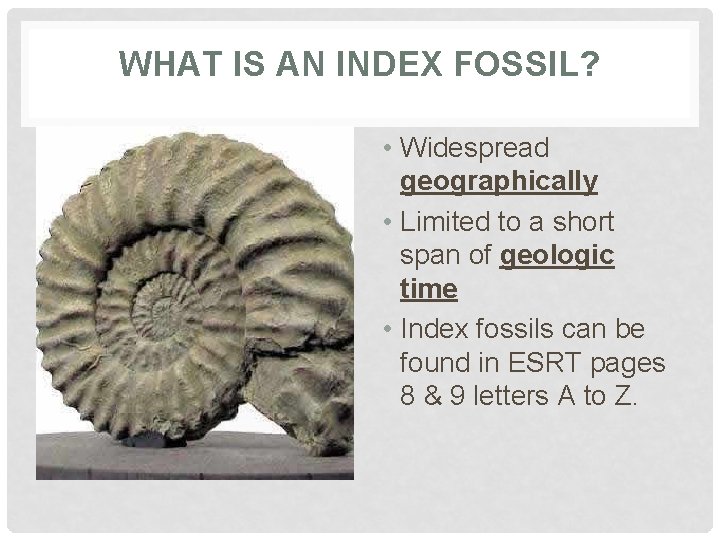 WHAT IS AN INDEX FOSSIL?

• Widespread geographically

• Limited to a short span of geologic time

• Index fossils can be found in ESRT pages 8 & 9 letters A to Z.